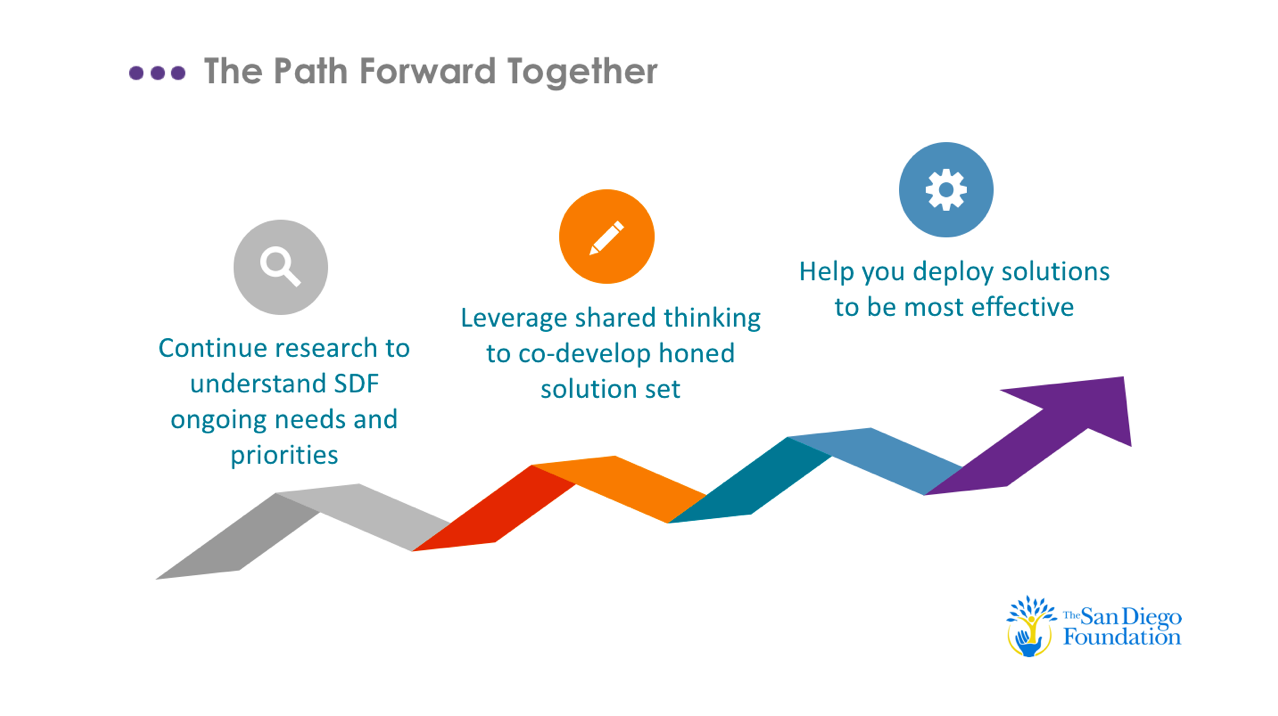 The Path Forward Together

Continue research to understand SDF ongoing needs and priorities

Leverage shared thinking to co-develop honed solution set

Help you deploy solutions to be most effective

The San Diego Foundation